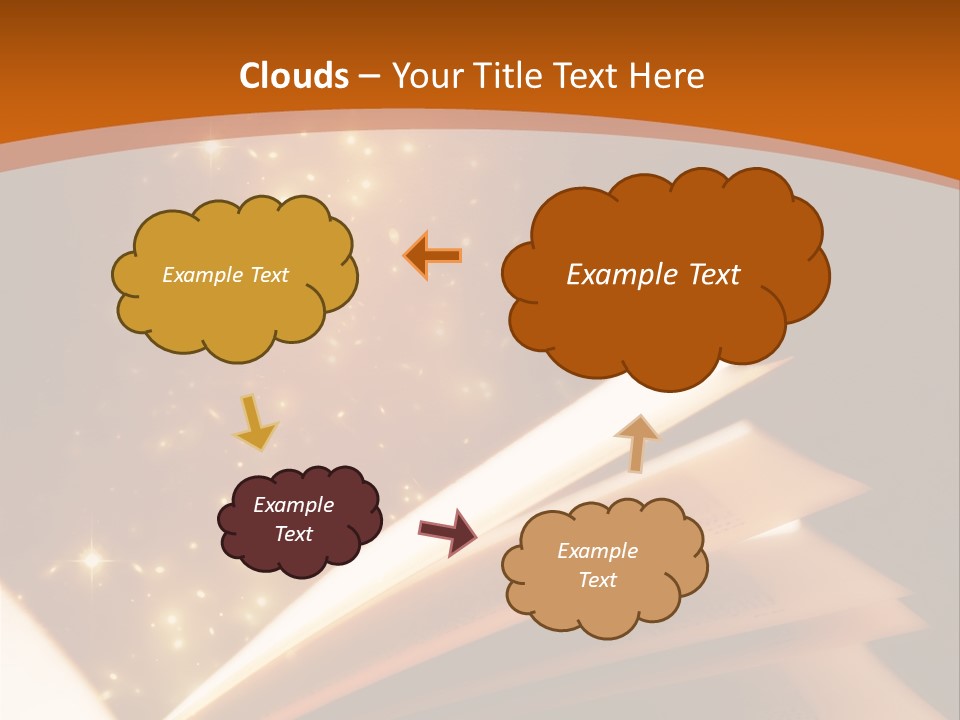 Clouds – Your Title Text Here

Example Text

Example Text

Example Text

Example Text